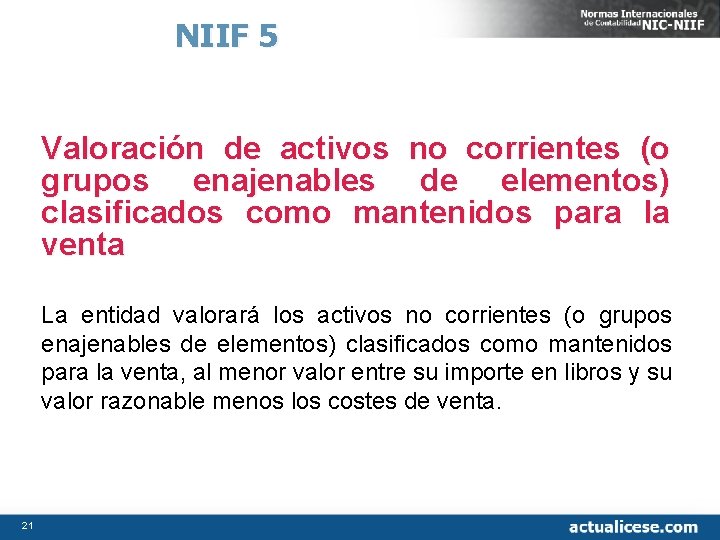 NIIF 5

Normas Internacionales de Contabilidad NIC-NIIF

Valoración de activos no corrientes (o grupos enajenables de elementos) clasificados como mantenidos para la venta

La entidad valorará los activos no corrientes (o grupos enajenables de elementos) clasificados como mantenidos para la venta, al menor valor entre su importe en libros y su valor razonable menos los costes de venta.

21

actualicese.com